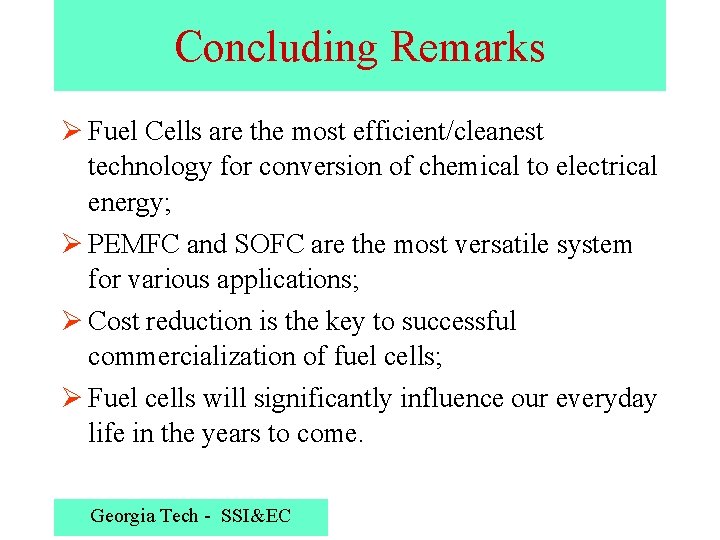 Concluding Remarks

➢ Fuel Cells are the most efficient/cleanest technology for conversion of chemical to electrical energy;

➢ PEMFC and SOFC are the most versatile system for various applications;

➢ Cost reduction is the key to successful commercialization of fuel cells;

➢ Fuel cells will significantly influence our everyday life in the years to come.

Georgia Tech - SSI&EC